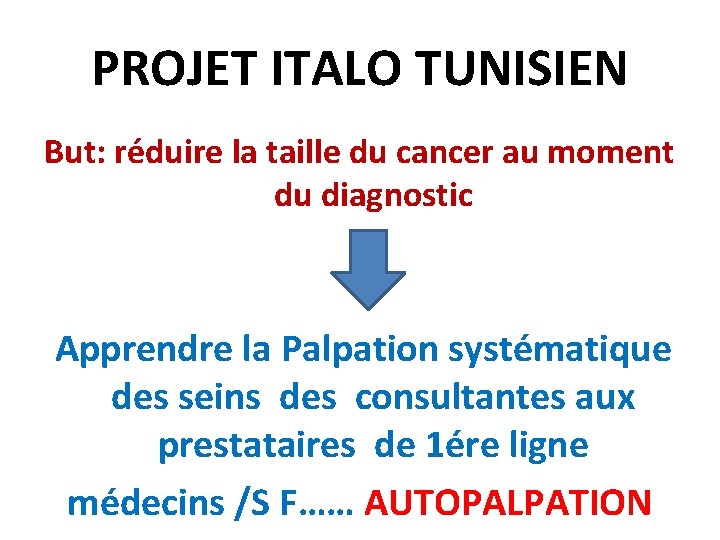 PROJET ITALO TUNISIEN

But: réduire la taille du cancer au moment du diagnostic

Apprendre la Palpation systématique des seins des consultantes aux prestataires de 1ére ligne

médecins /S F…… AUTOPALPATION